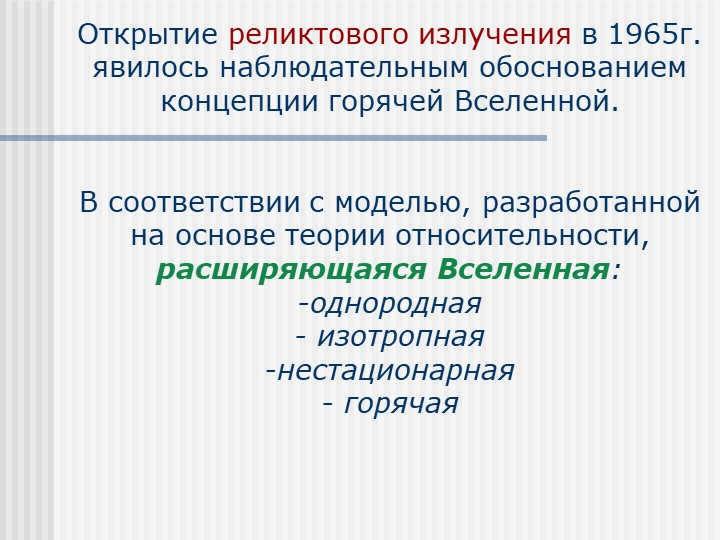 Открытие реликтового излучения в 1965г. явилось наблюдательным обоснованием концепции горячей Вселенной.

В соответствии с моделью, разработанной на основе теории относительности, расширяющаяся Вселенная:
-однородная
- изотропная
-нестационарная
- горячая